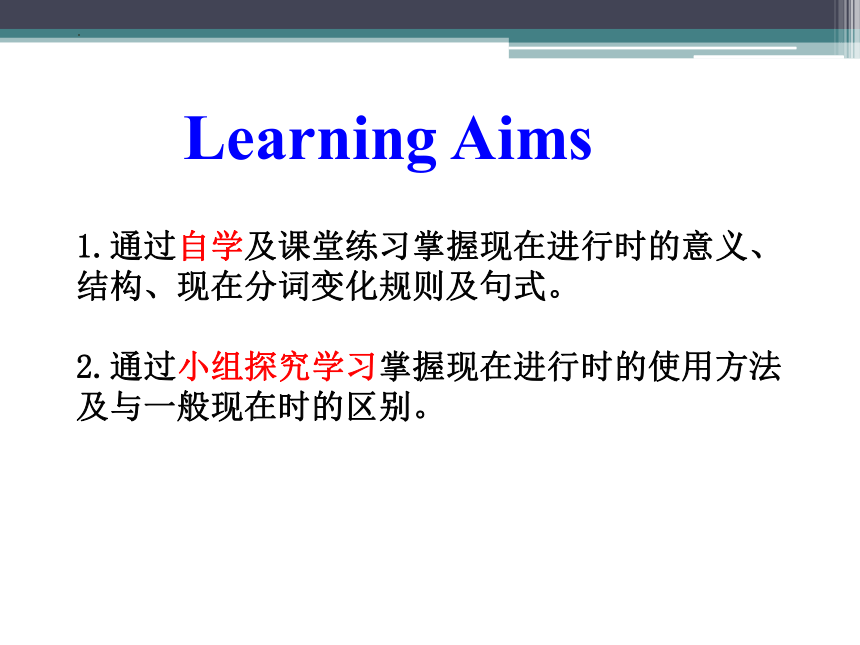 Learning Aims

1.通过自学及课堂练习掌握现在进行时的意义、结构、现在分词变化规则及句式。

2.通过小组探究学习掌握现在进行时的使用方法及与一般现在时的区别。